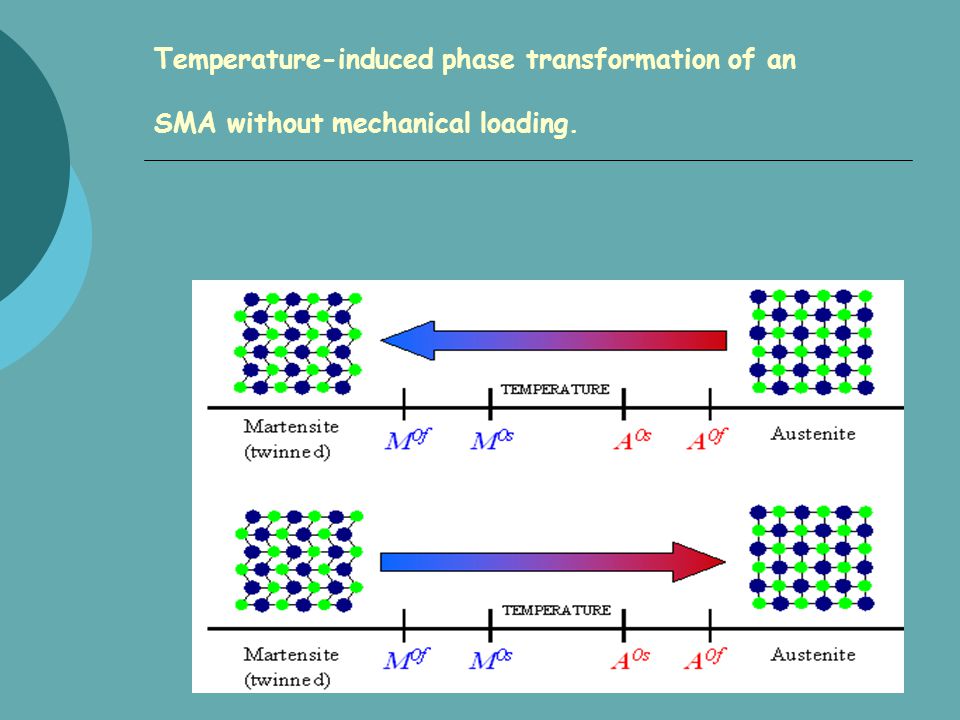 Temperature-induced phase transformation of an SMA without mechanical loading.

TEMPERATURE

Martensite (twinned)

$M^{0f}$ $M^{0s}$ $A^{0s}$ $A^{0f}$

Austenite

TEMPERATURE

Martensite (twinned)

$M^{0f}$ $M^{0s}$ $A^{0s}$ $A^{0f}$

Austenite